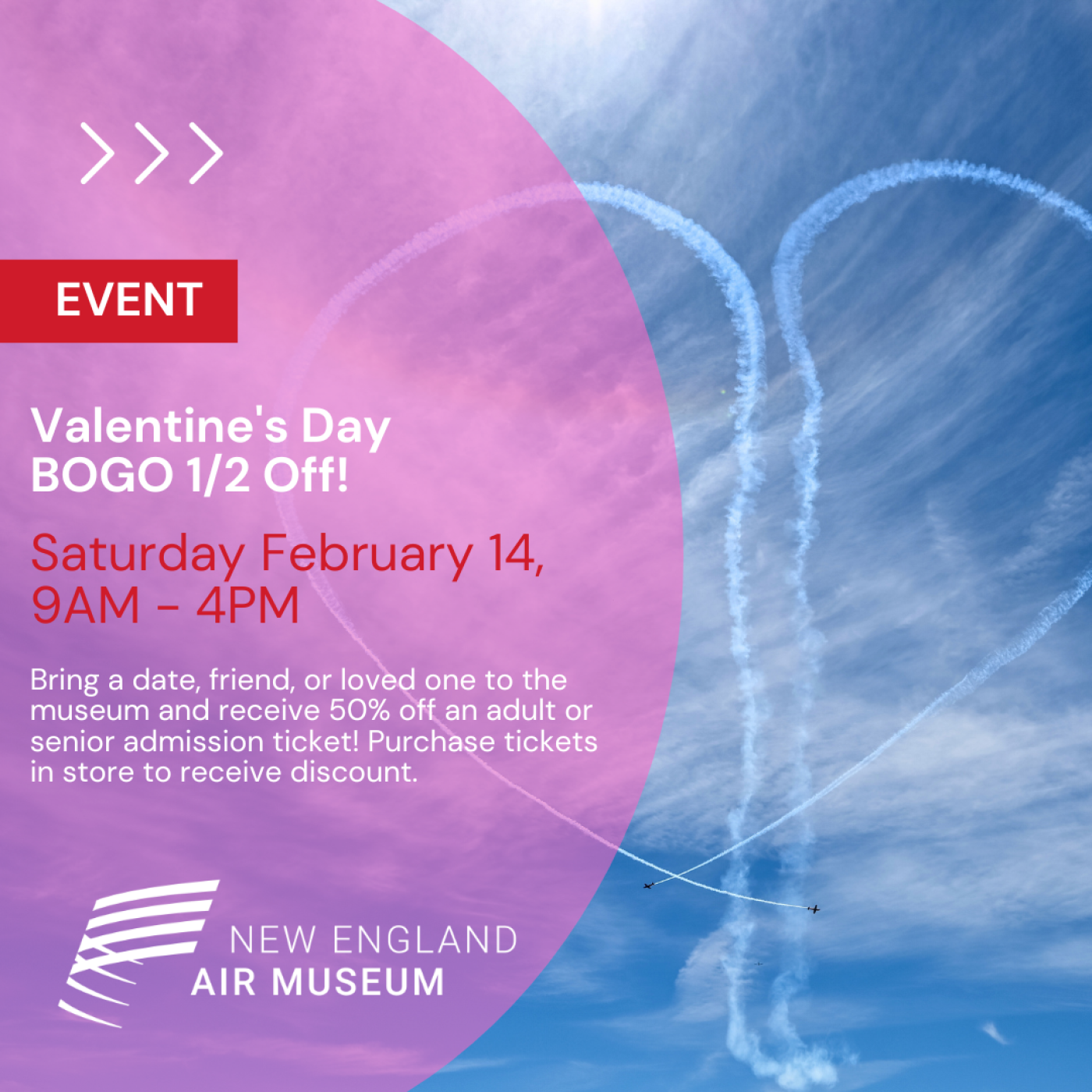 EVENT

Valentine's Day
BOGO 1/2 Off!

Saturday February 14,
9AM - 4PM

Bring a date, friend, or loved one to the museum and receive 50% off an adult or senior admission ticket! Purchase tickets in store to receive discount.

NEW ENGLAND
AIR MUSEUM